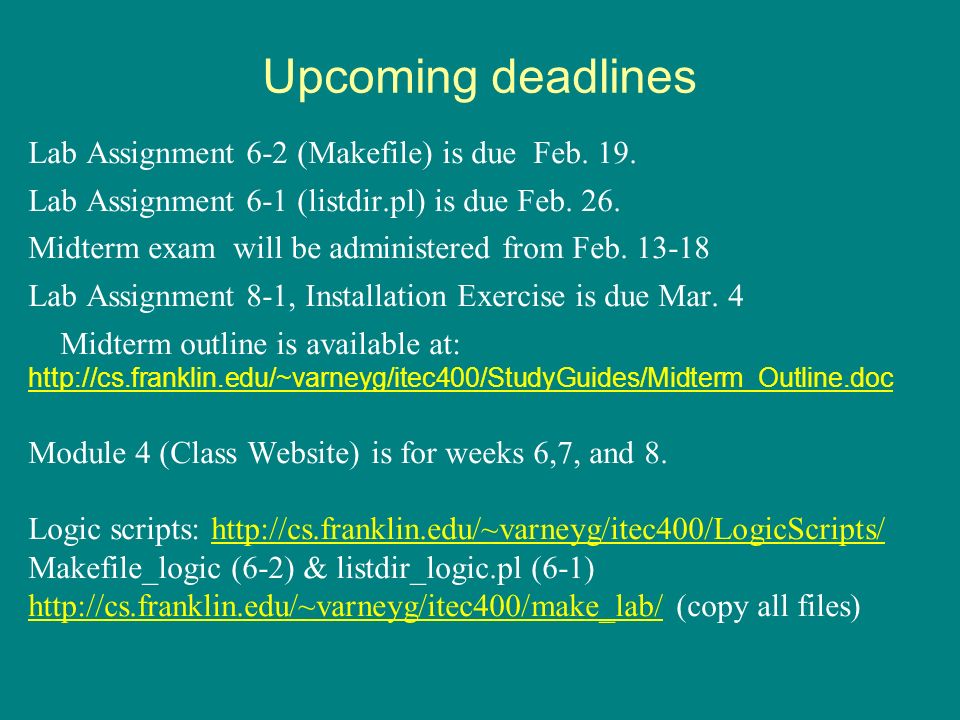 Upcoming deadlines

Lab Assignment 6-2 (Makefile) is due Feb. 19.

Lab Assignment 6-1 (listdir.pl) is due Feb. 26.

Midterm exam will be administered from Feb. 13-18

Lab Assignment 8-1, Installation Exercise is due Mar. 4

Midterm outline is available at:
http://cs.franklin.edu/~varneyg/itec400/StudyGuides/Midterm_Outline.doc

Module 4 (Class Website) is for weeks 6,7, and 8.

Logic scripts: http://cs.franklin.edu/~varneyg/itec400/LogicScripts/
Makefile_logic (6-2) & listdir_logic.pl (6-1)
http://cs.franklin.edu/~varneyg/itec400/make_lab/ (copy all files)